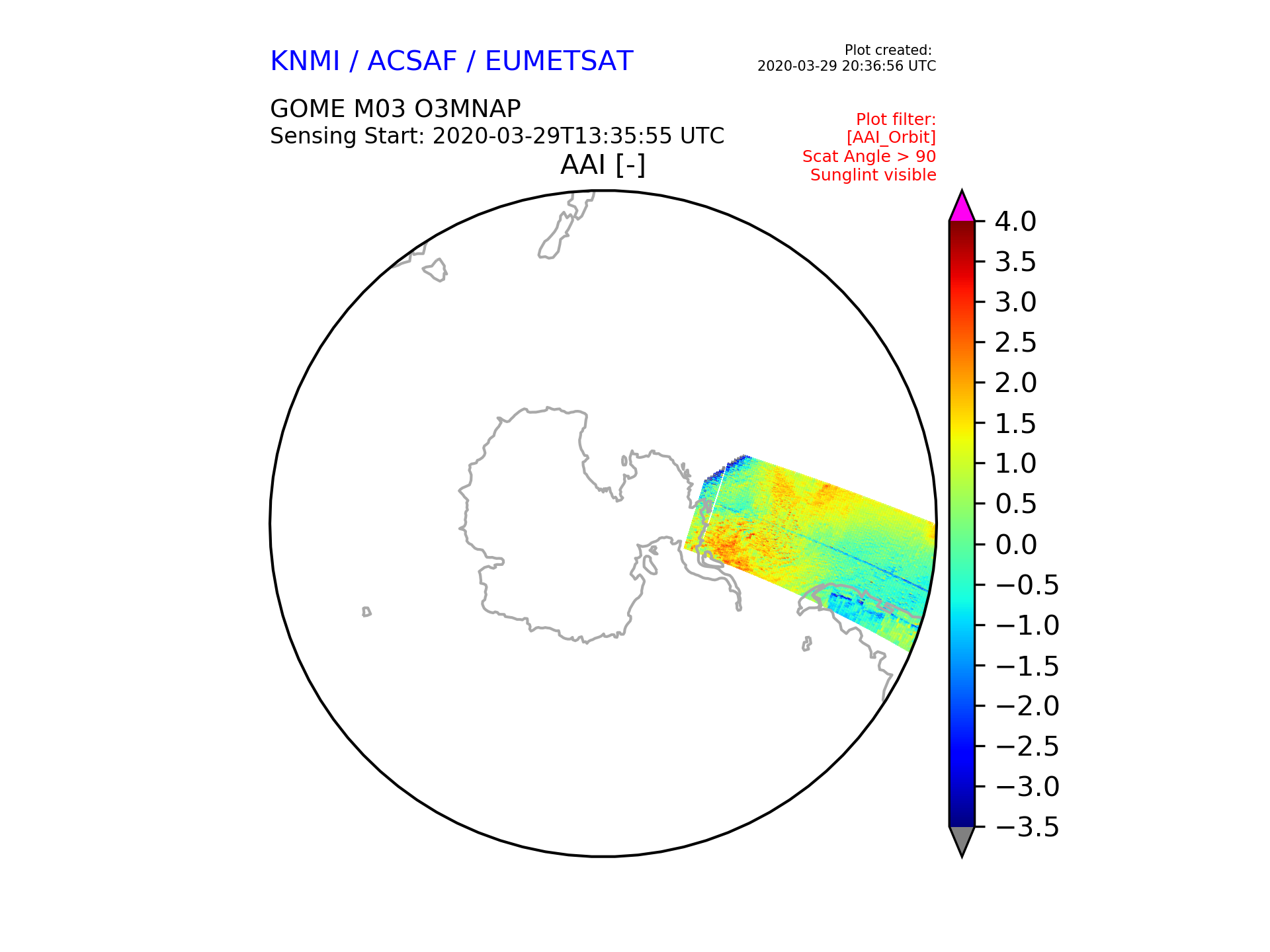 KNMI / ACSAF / EUMETSAT

Plot created:
2020-03-29 20:36:56 UTC

GOME M03 O3MNAP
Sensing Start: 2020-03-29T13:35:55 UTC

Plot filter:
[AAI_Orbit]
Scat Angle > 90
Sunglint visible

AAI [-]

4.0
3.5
3.0
2.5
2.0
1.5
1.0
0.5
0.0
−0.5
−1.0
−1.5
−2.0
−2.5
−3.0
−3.5